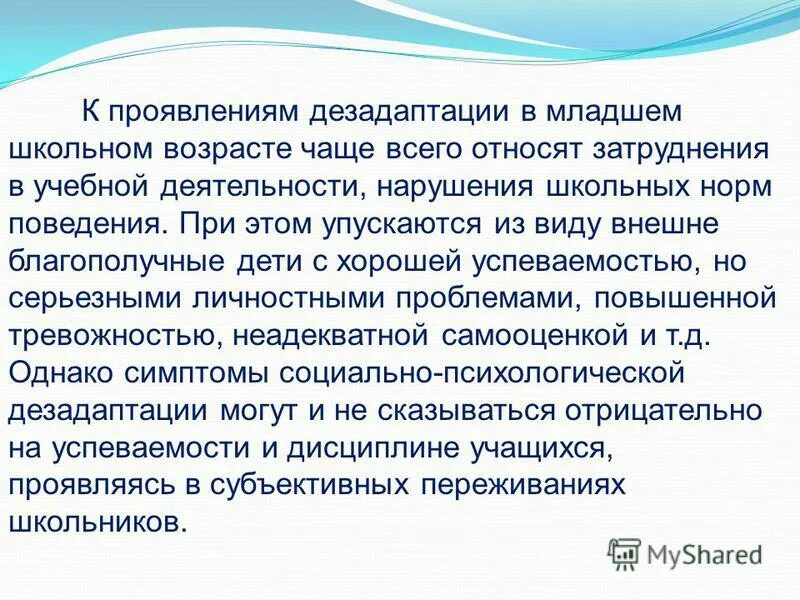 К проявлениям дезадаптации в младшем школьном возрасте чаще всего относят затруднения в учебной деятельности, нарушения школьных норм поведения. При этом упускаются из виду внешне благополучные дети с хорошей успеваемостью, но серьезными личностными проблемами, повышенной тревожностью, неадекватной самооценкой и т.д. Однако симптомы социально-психологической дезадаптации могут и не сказываться отрицательно на успеваемости и дисциплине учащихся, проявляясь в субъективных переживаниях школьников.

MyShared